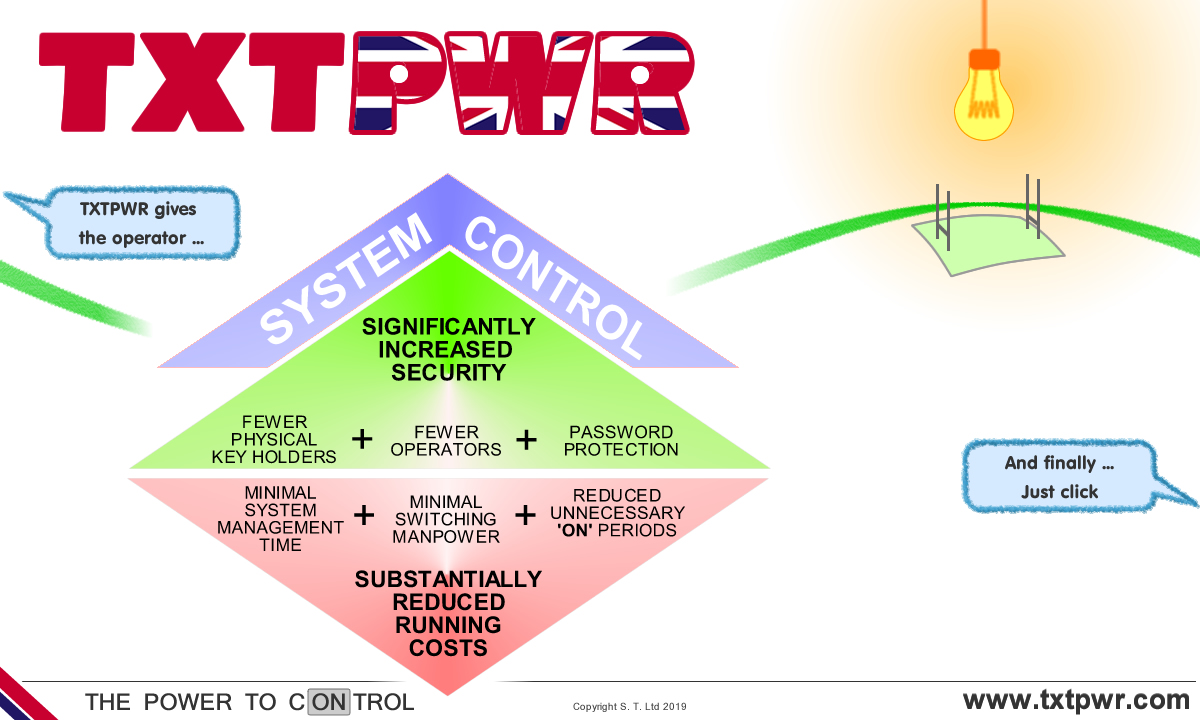 TXTPWR

TXTPWR gives the operator ...

SYSTEM CONTROL

SIGNIFICANTLY INCREASED SECURITY

FEWER PHYSICAL KEY HOLDERS + FEWER OPERATORS + PASSWORD PROTECTION

MINIMAL SYSTEM MANAGEMENT TIME + MINIMAL SWITCHING MANPOWER + REDUCED UNNECESSARY 'ON' PERIODS

SUBSTANTIALLY REDUCED RUNNING COSTS

And finally ... Just click

THE POWER TO CONTROL

Copyright S. T. Ltd 2019

www.txtpwr.com